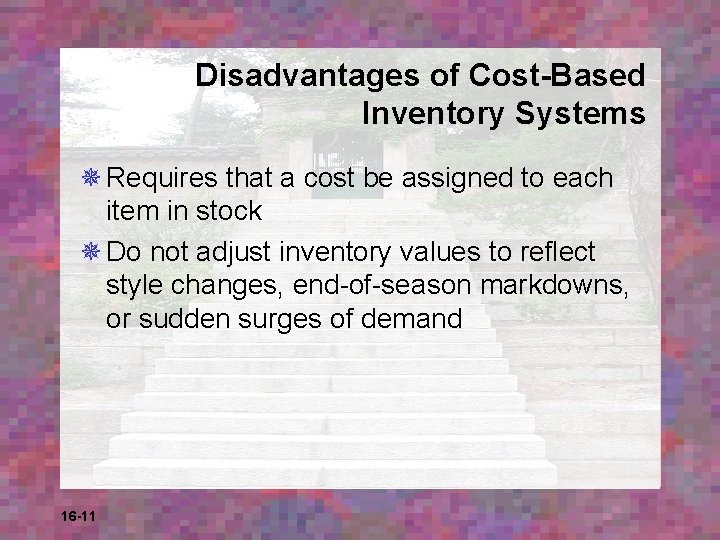 Disadvantages of Cost-Based Inventory Systems

Requires that a cost be assigned to each item in stock

Do not adjust inventory values to reflect style changes, end-of-season markdowns, or sudden surges of demand

16-11